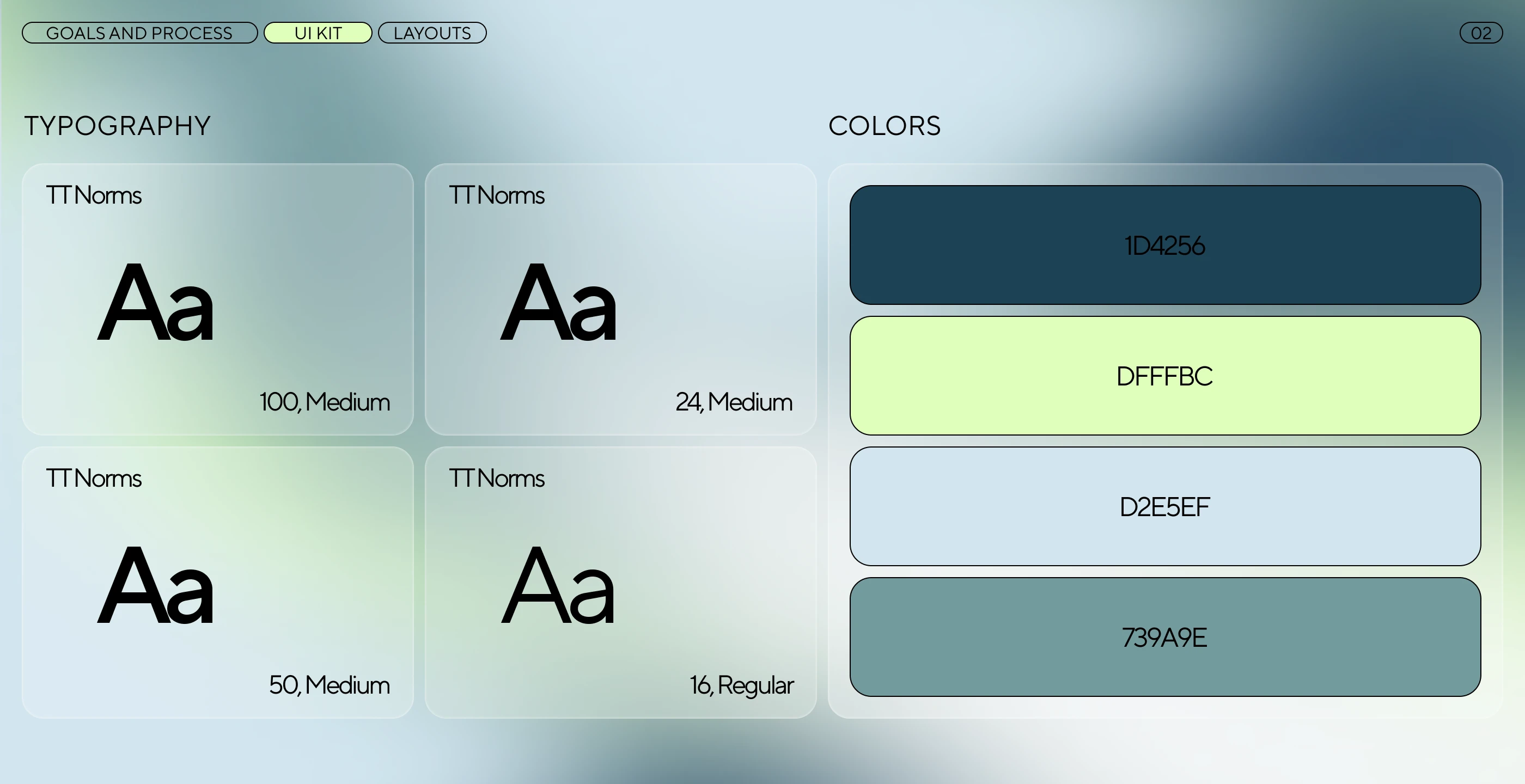 GOALS AND PROCESS UI KIT LAYOUTS

02

TYPOGRAPHY

TT Norms

Aa

100, Medium

TT Norms

Aa

24, Medium

TT Norms

Aa

50, Medium

TT Norms

Aa

16, Regular

COLORS

1D4256

DFFFBC

D2E5EF

739A9E